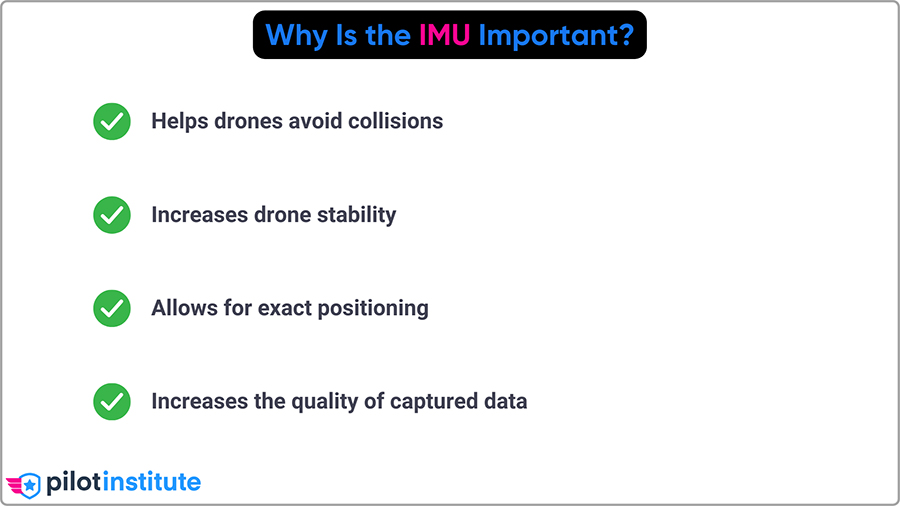 Why Is the IMU Important?

Helps drones avoid collisions

Increases drone stability

Allows for exact positioning

Increases the quality of captured data

pilotinstitute